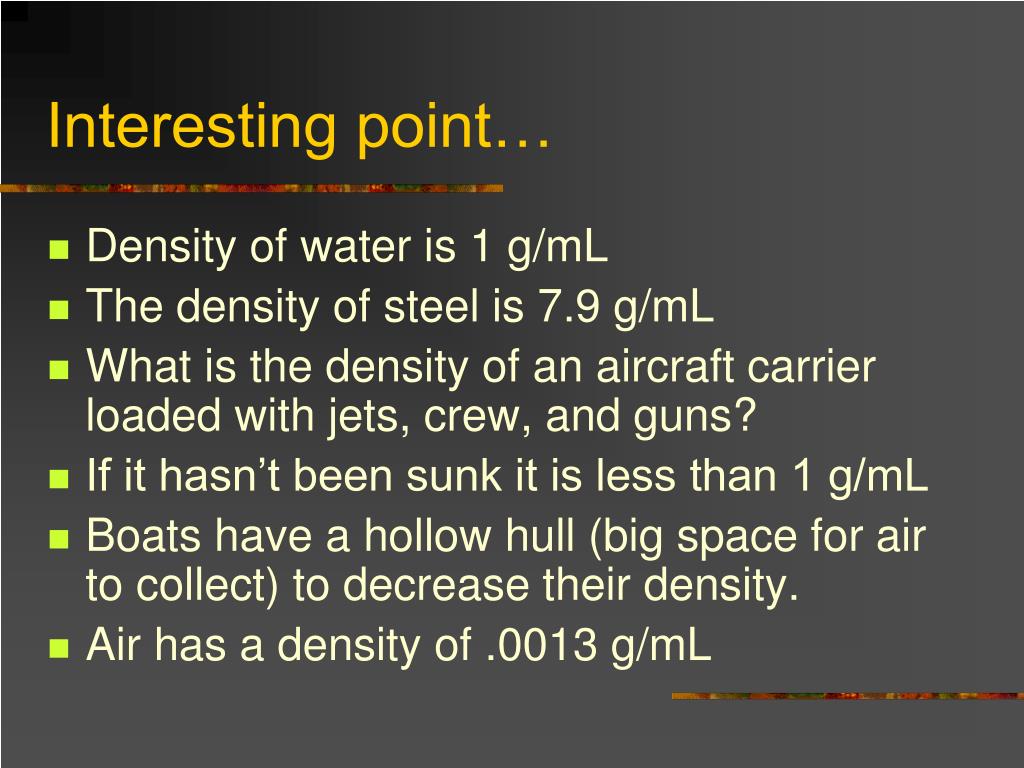 Interesting point…

- Density of water is 1 g/mL
- The density of steel is 7.9 g/mL
- What is the density of an aircraft carrier loaded with jets, crew, and guns?
- If it hasn’t been sunk it is less than 1 g/mL
- Boats have a hollow hull (big space for air to collect) to decrease their density.
- Air has a density of .0013 g/mL